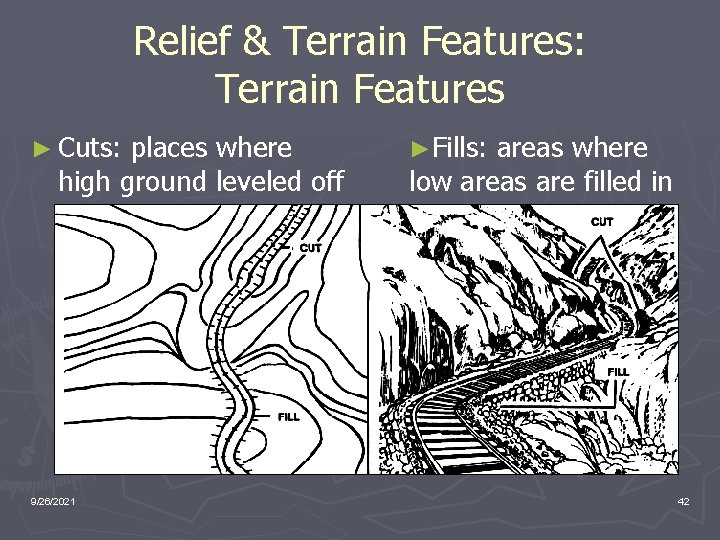 Relief & Terrain Features: Terrain Features

► Cuts: places where high ground leveled off

►Fills: areas where low areas are filled in

CUT

FILL

CUT

FILL

9/26/2021

42